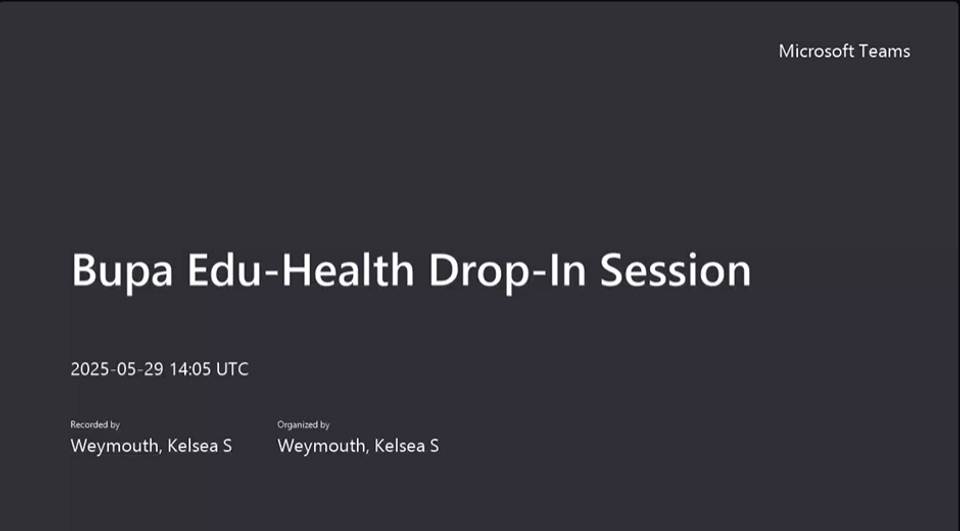 Microsoft Teams

Bupa Edu-Health Drop-In Session

2025-05-29 14:05 UTC

Recorded by
Weymouth, Kelsea S

Organized by
Weymouth, Kelsea S